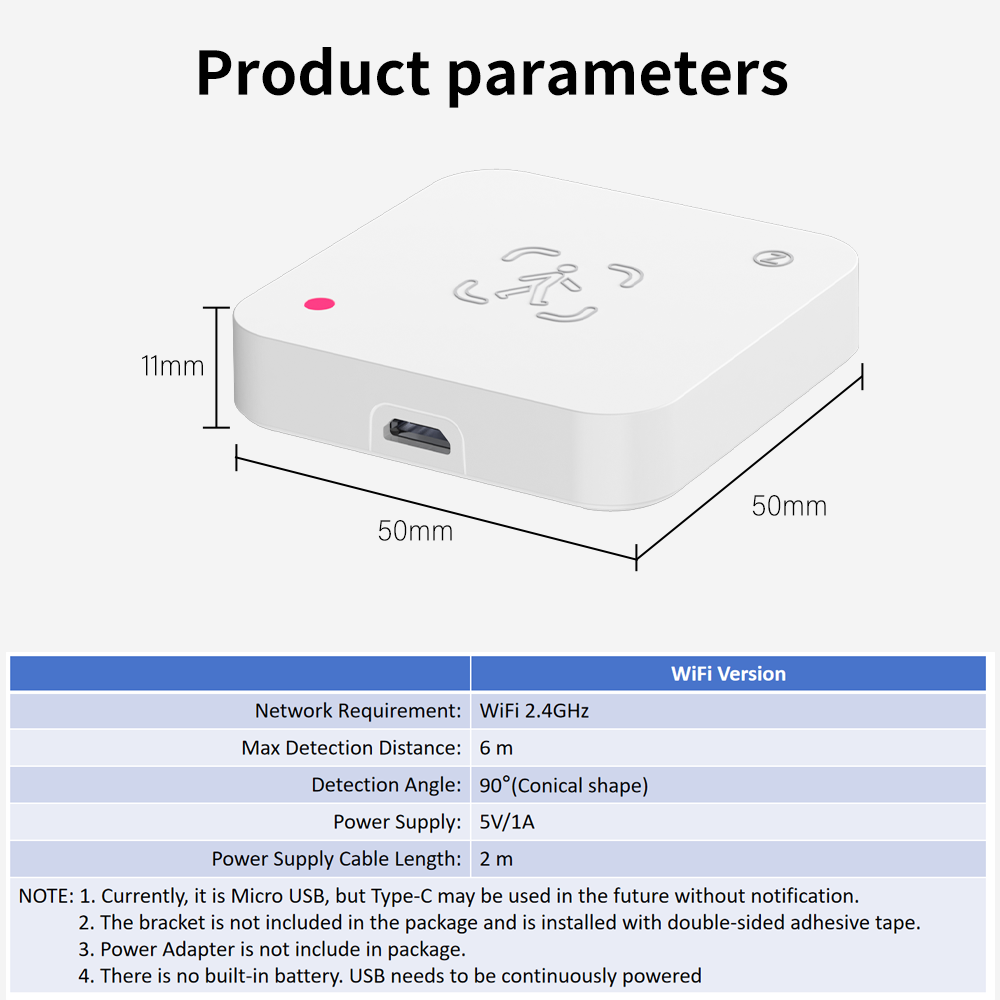 Product parameters

11mm

50mm

50mm

| | WiFi Version |
|---|---|
| Network Requirement: | WiFi 2.4GHz |
| Max Detection Distance: | 6 m |
| Detection Angle: | 90°(Conical shape) |
| Power Supply: | 5V/1A |
| Power Supply Cable Length: | 2 m |

NOTE: 1. Currently, it is Micro USB, but Type-C may be used in the future without notification.
2. The bracket is not included in the package and is installed with double-sided adhesive tape.
3. Power Adapter is not include in package.
4. There is no built-in battery. USB needs to be continuously powered